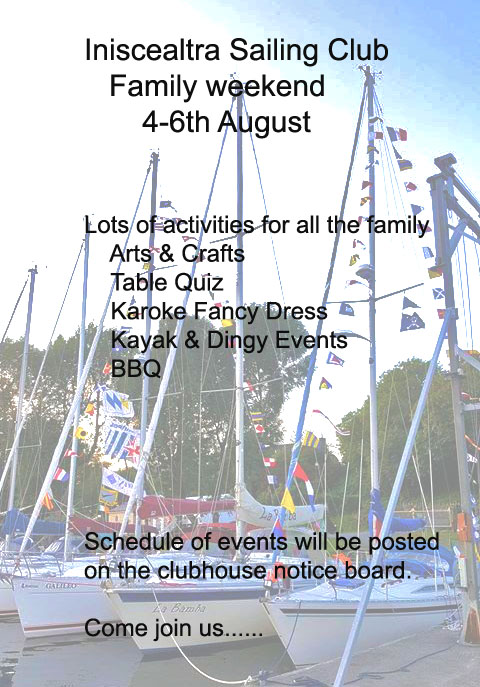 Iniscealtra Sailing Club
Family weekend
4-6th August

Lots of activities for all the family
Arts & Crafts
Table Quiz
Karoke Fancy Dress
Kayak & Dingy Events
BBQ

Schedule of events will be posted on the clubhouse notice board.

Come join us......

GALILEO

La Bamba

La Bamba